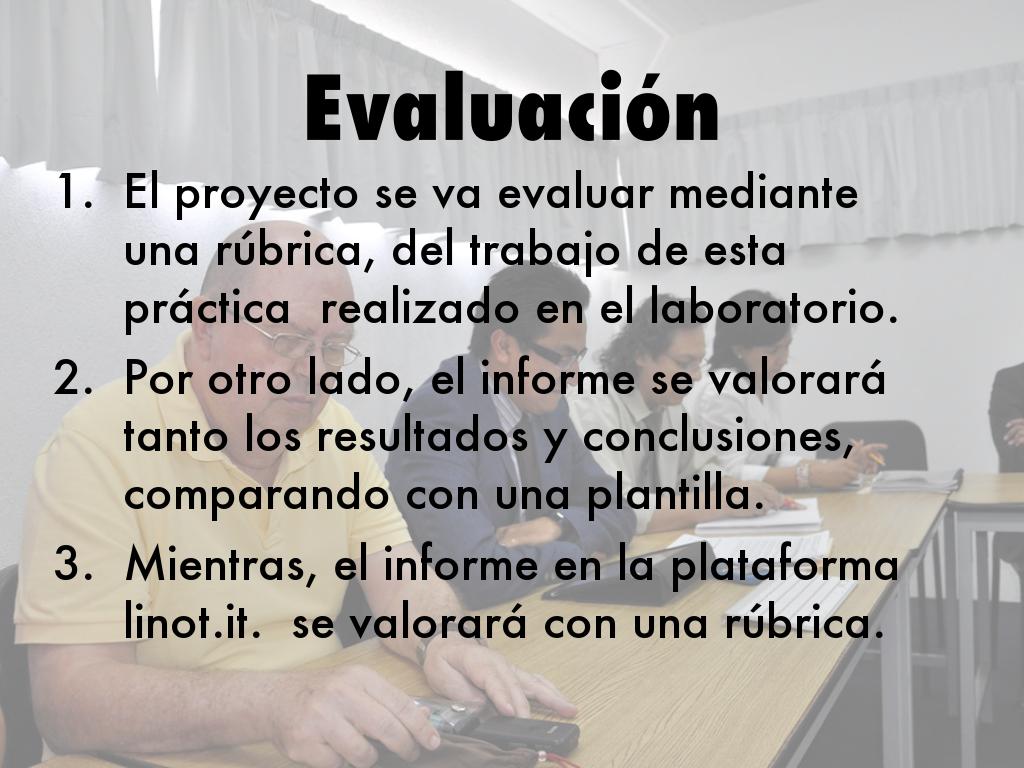 Evaluación

1. El proyecto se va evaluar mediante una rúbrica, del trabajo de esta práctica realizado en el laboratorio.
2. Por otro lado, el informe se valorará tanto los resultados y conclusiones, comparando con una plantilla.
3. Mientras, el informe en la plataforma linot.it. se valorará con una rúbrica.